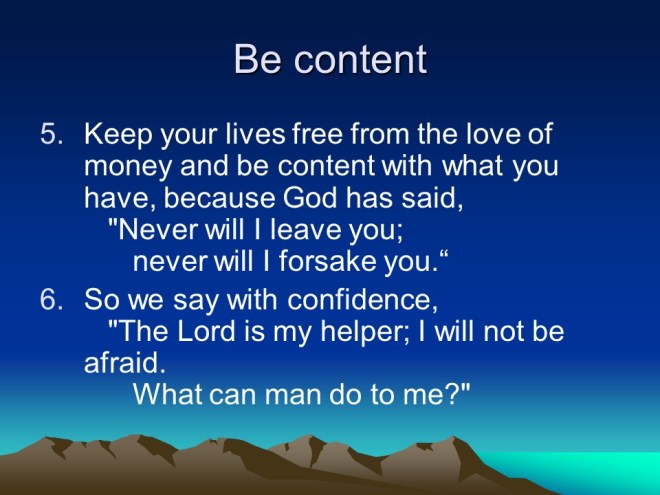 Be content

5. Keep your lives free from the love of money and be content with what you have, because God has said,
"Never will I leave you;
never will I forsake you.“

6. So we say with confidence,
"The Lord is my helper; I will not be afraid.
What can man do to me?"